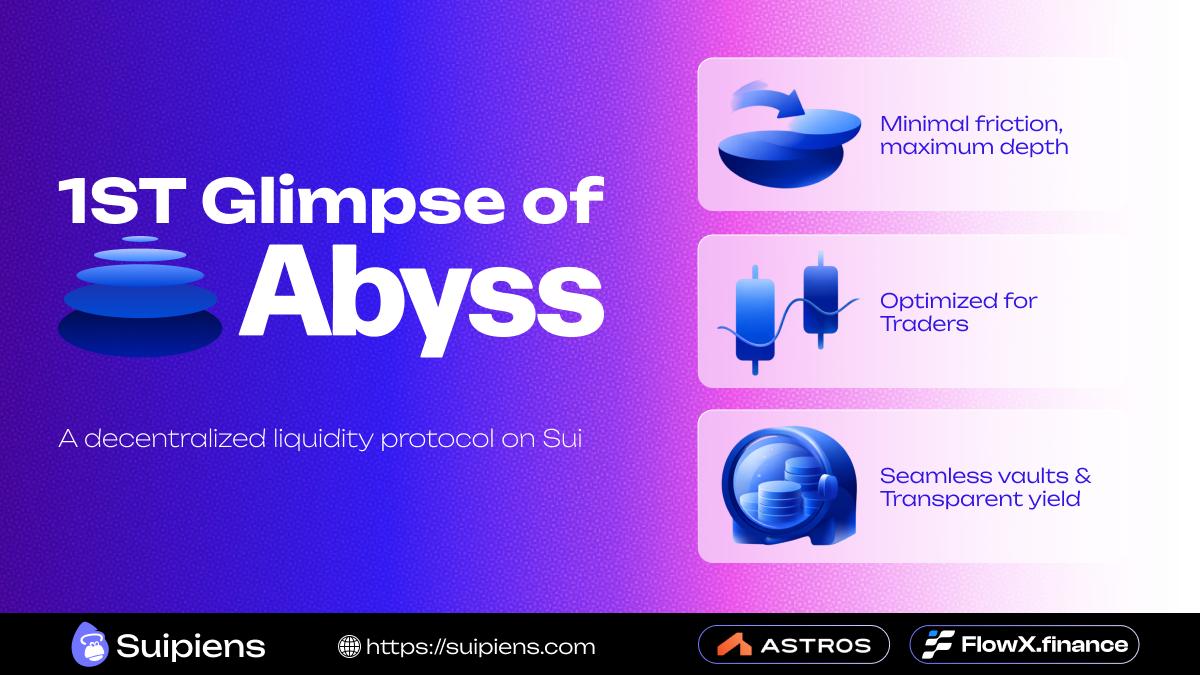 1ST Glimpse of
Abyss

A decentralized liquidity protocol on Sui

Minimal friction, maximum depth

Optimized for Traders

Seamless vaults & Transparent yield

Suipiens

https://suipiens.com

ASTROS

FlowX.finance